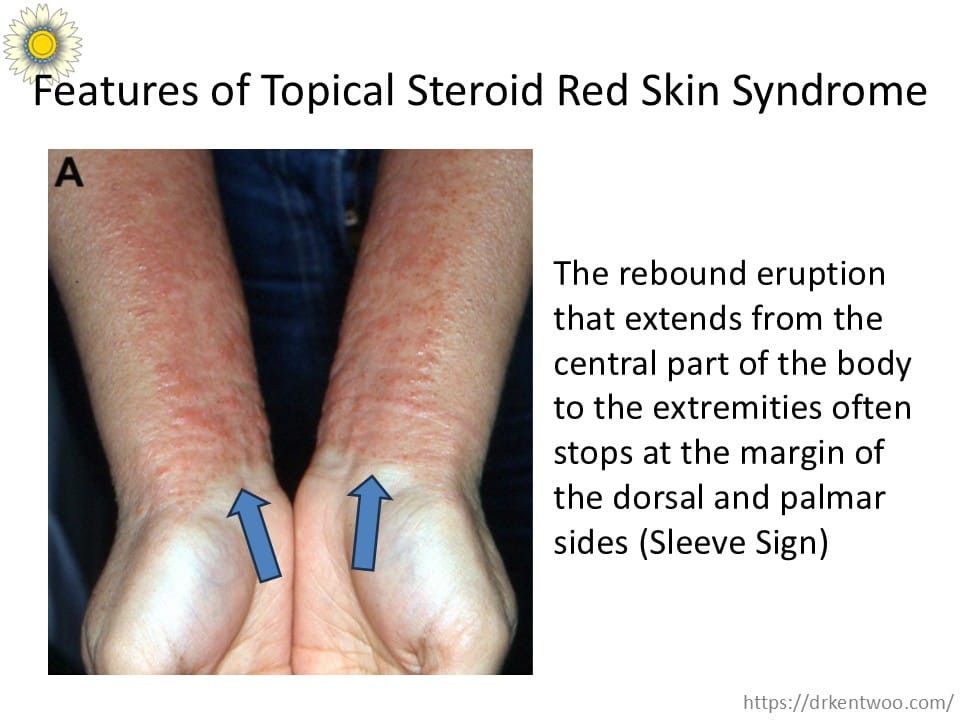 Features of Topical Steroid Red Skin Syndrome

A

The rebound eruption that extends from the central part of the body to the extremities often stops at the margin of the dorsal and palmar sides (Sleeve Sign)

https://drkentwoo.com/